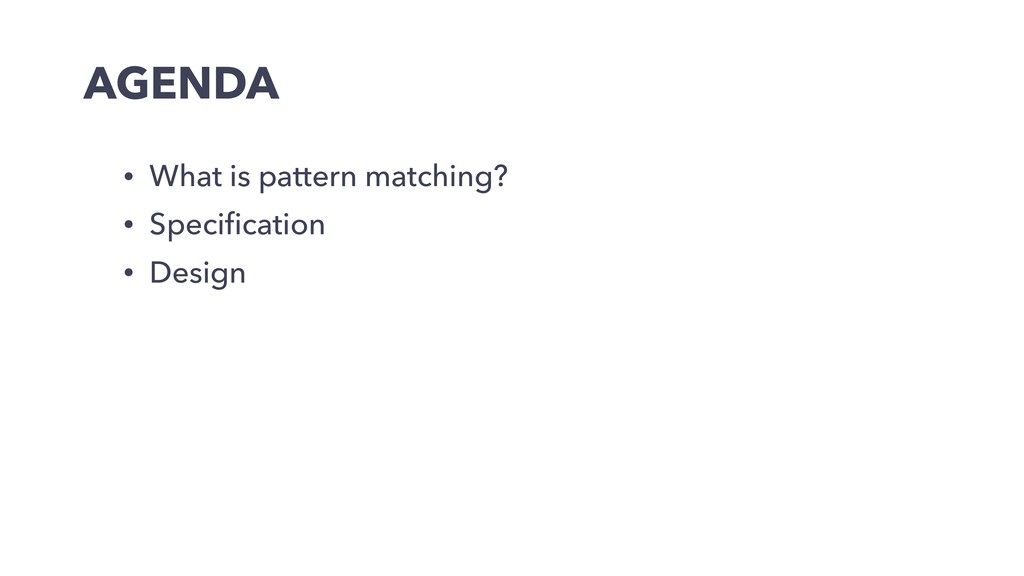 AGENDA

• What is pattern matching?
• Specification
• Design